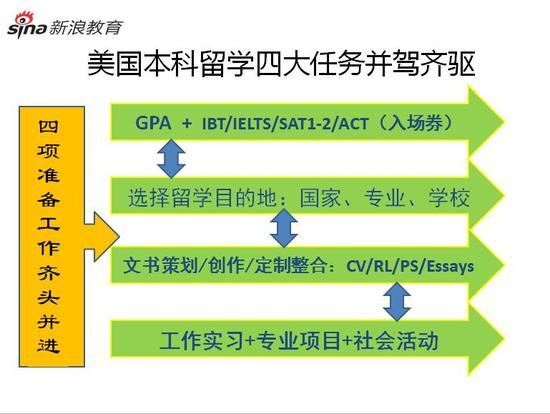 sina 新浪教育

美国本科留学四大任务并驾齐驱

四项准备工作齐头并进

GPA + IBT/IELTS/SAT1-2/ACT（入场券）

选择留学目的地：国家、专业、学校

文书策划/创作/定制整合：CV/RL/PS/Essays

工作实习+专业项目+社会活动